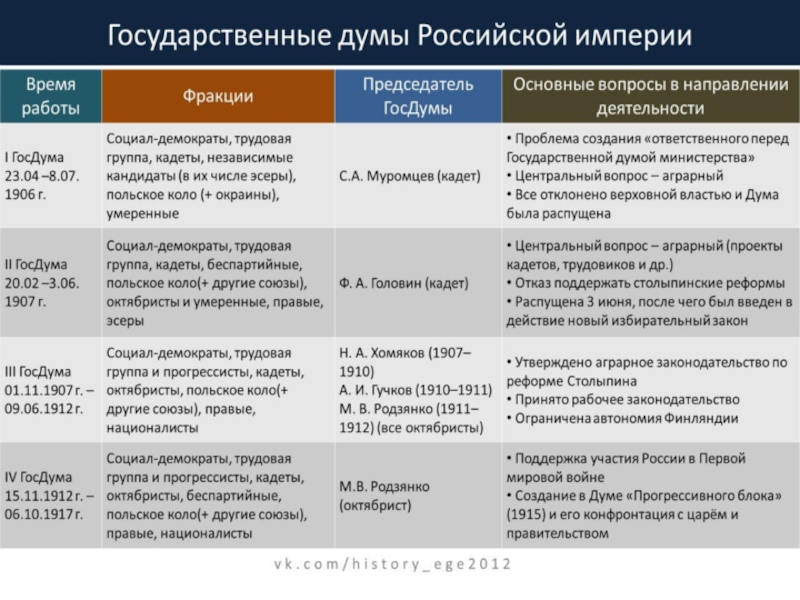 Государственные думы Российской империи

| Время работы | Фракции | Председатель ГосДумы | Основные вопросы в направлении деятельности |
|---|---|---|---|
| I ГосДума 23.04 –8.07. 1906 г. | Социал-демократы, трудовая группа, кадеты, независимые кандидаты (в их числе эсеры), польское коло (+ окраины), умеренные | С.А. Муромцев (кадет) | • Проблема создания «ответственного перед Государственной думой министерства» • Центральный вопрос – аграрный • Все отклонено верховной властью и Дума была распущена |
| II ГосДума 20.02 –3.06. 1907 г. | Социал-демократы, трудовая группа, кадеты, беспартийные, польское коло(+ другие союзы), октябристы и умеренные, правые, эсеры | Ф. А. Головин (кадет) | • Центральный вопрос – аграрный (проекты кадетов, трудовиков и др.) • Отказ поддержать столыпинские реформы • Распущена 3 июня, после чего был введен в действие новый избирательный закон |
| III ГосДума 01.11.1907 г. – 09.06.1912 г. | Социал-демократы, трудовая группа и прогрессисты, кадеты, октябристы, польское коло(+ другие союзы), правые, националисты | Н. А. Хомяков (1907–1910) А. И. Гучков (1910–1911) М. В. Родзянко (1911–1912) (все октябристы) | • Утверждено аграрное законодательство по реформе Столыпина • Принято рабочее законодательство • Ограничена автономия Финляндии |
| IV ГосДума 15.11.1912 г. – 06.10.1917 г. | Социал-демократы, трудовая группа и прогрессисты, кадеты, октябристы, беспартийные, польское коло(+ другие союзы), правые, националисты | М.В. Родзянко (октябрист) | • Поддержка участия России в Первой мировой войне • Создание в Думе «Прогрессивного блока» (1915) и его конфронтация с царём и правительством |

vk.com/history_ege2012